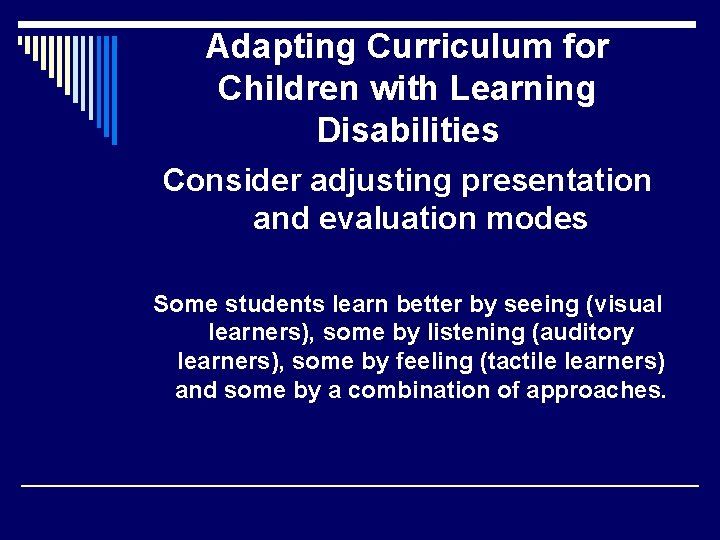 Adapting Curriculum for Children with Learning Disabilities

Consider adjusting presentation and evaluation modes

Some students learn better by seeing (visual learners), some by listening (auditory learners), some by feeling (tactile learners) and some by a combination of approaches.